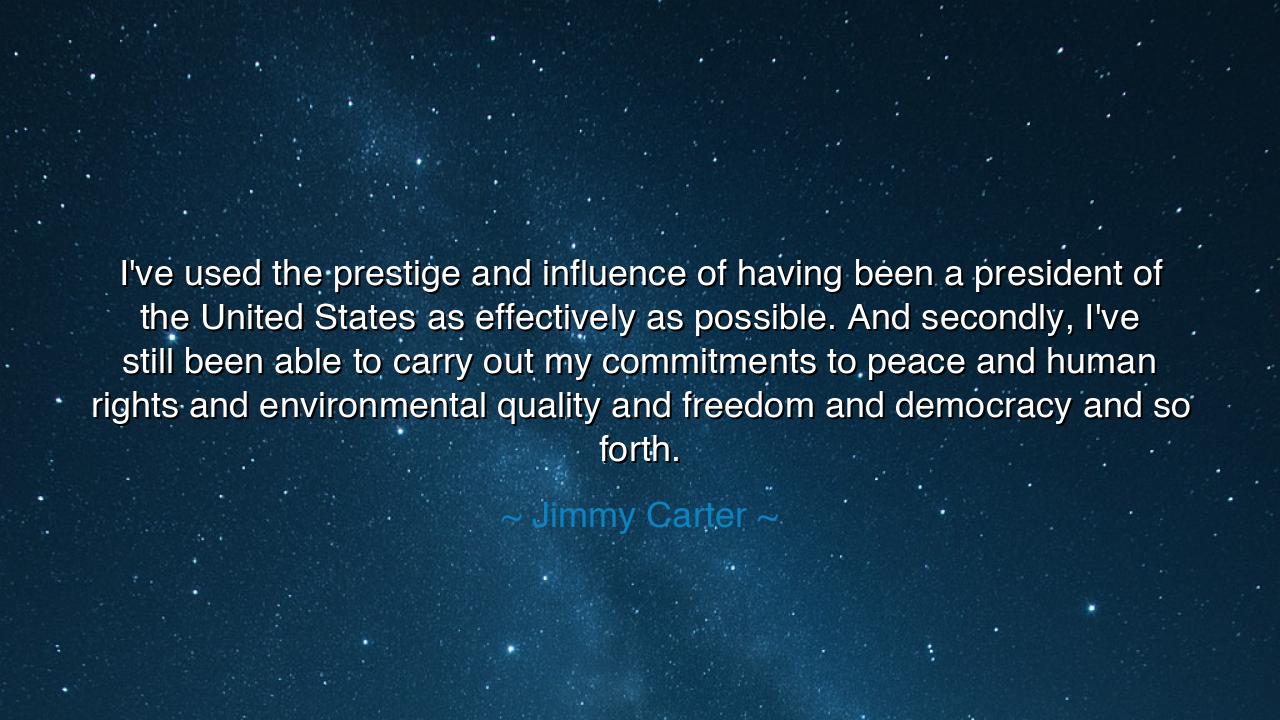 I've used the prestige and influence of having been a president of the United States as effectively as possible. And secondly, I've still been able to carry out my commitments to peace and human rights and environmental quality and freedom and democracy and so forth.

~ Jimmy Carter ~